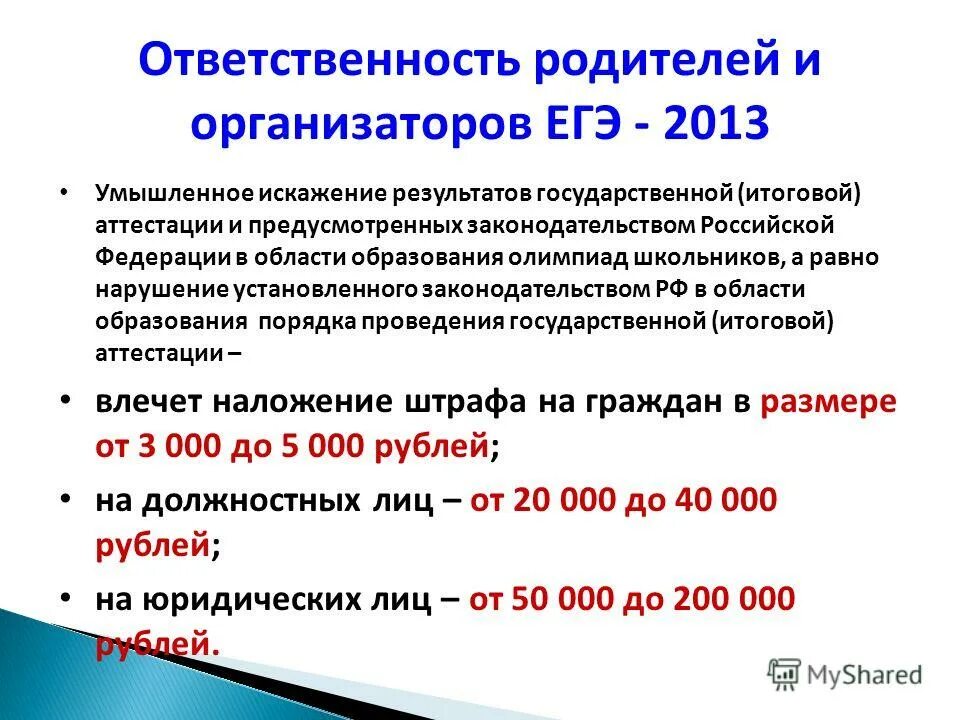 Ответственность родителей и организаторов ЕГЭ - 2013

• Умышленное искажение результатов государственной (итоговой) аттестации и предусмотренных законодательством Российской Федерации в области образования олимпиад школьников, а равно нарушение установленного законодательством РФ в области образования порядка проведения государственной (итоговой) аттестации –

• влечет наложение штрафа на граждан в размере от 3 000 до 5 000 рублей;

• на должностных лиц – от 20 000 до 40 000 рублей;

• на юридических лиц – от 50 000 до 200 000 рублей.

MyShared